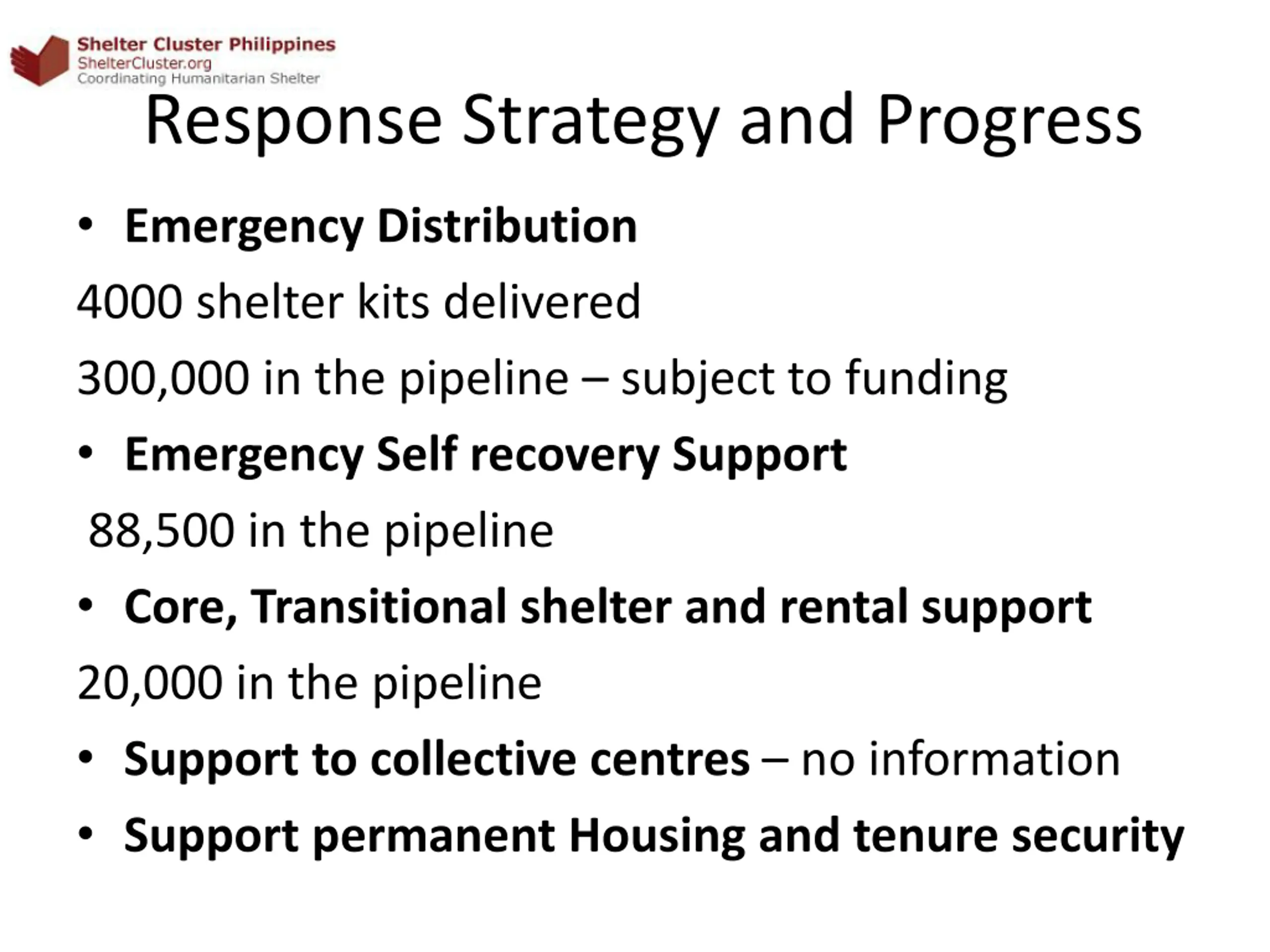 Shelter Cluster Philippines
ShelterCluster.org
Coordinating Humanitarian Shelter

Response Strategy and Progress

• Emergency Distribution

4000 shelter kits delivered

300,000 in the pipeline – subject to funding

• Emergency Self recovery Support

88,500 in the pipeline

• Core, Transitional shelter and rental support

20,000 in the pipeline

• Support to collective centres – no information

• Support permanent Housing and tenure security